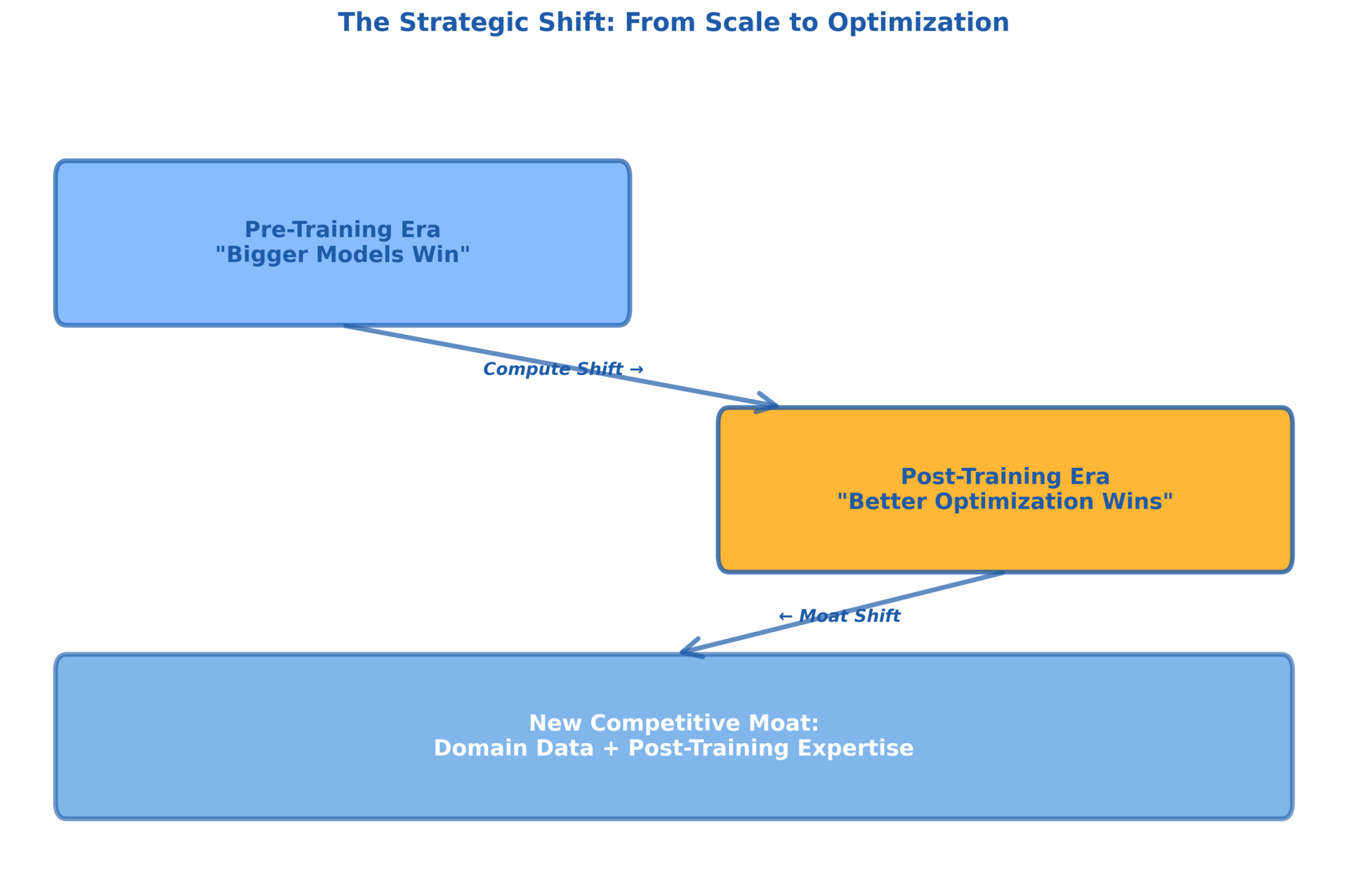 The Strategic Shift: From Scale to Optimization

Pre-Training Era
"Bigger Models Win"

Compute Shift →

Post-Training Era
"Better Optimization Wins"

← Moat Shift

New Competitive Moat:
Domain Data + Post-Training Expertise